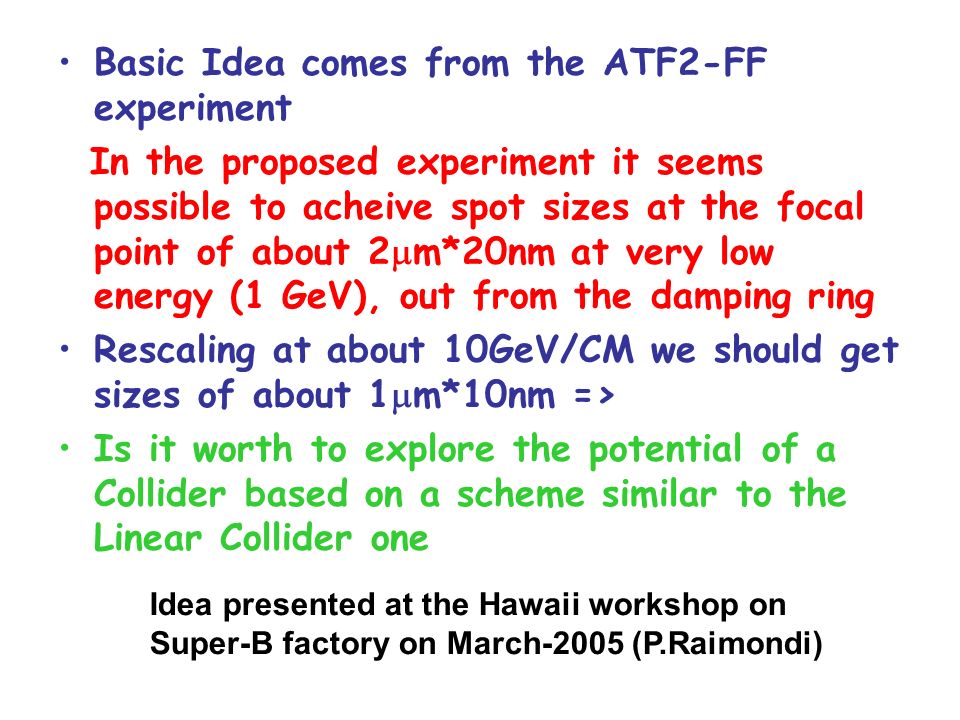 • Basic Idea comes from the ATF2-FF experiment

In the proposed experiment it seems possible to acheive spot sizes at the focal point of about 2$\mu$m*20nm at very low energy (1 GeV), out from the damping ring

• Rescaling at about 10GeV/CM we should get sizes of about 1$\mu$m*10nm =>

• Is it worth to explore the potential of a Collider based on a scheme similar to the Linear Collider one

Idea presented at the Hawaii workshop on Super-B factory on March-2005 (P.Raimondi)